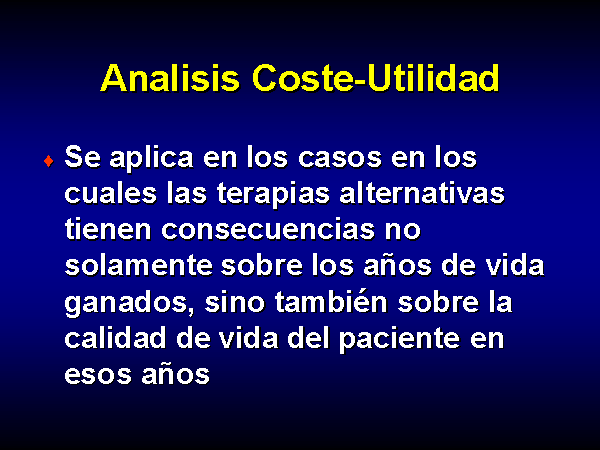 Analisis Coste-Utilidad

♦ Se aplica en los casos en los cuales las terapias alternativas tienen consecuencias no solamente sobre los años de vida ganados, sino también sobre la calidad de vida del paciente en esos años